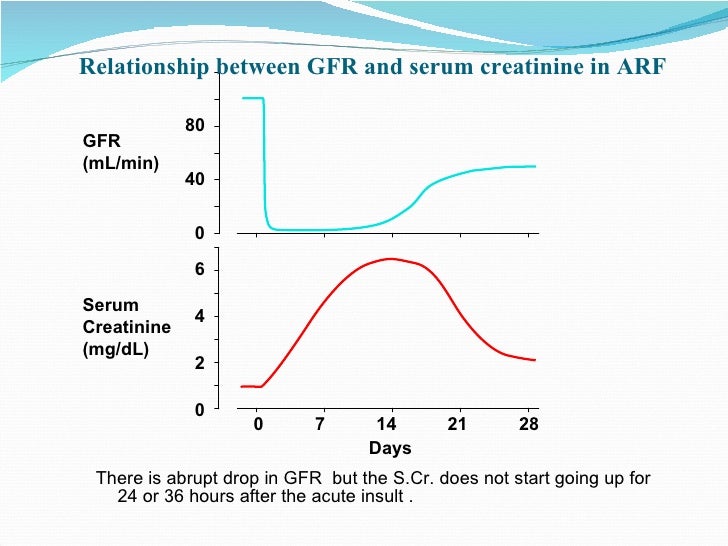 Relationship between GFR and serum creatinine in ARF

GFR (mL/min)

80

40

0

Serum Creatinine (mg/dL)

6

4

2

0

0 7 14 21 28

Days

There is abrupt drop in GFR but the S.Cr. does not start going up for 24 or 36 hours after the acute insult .